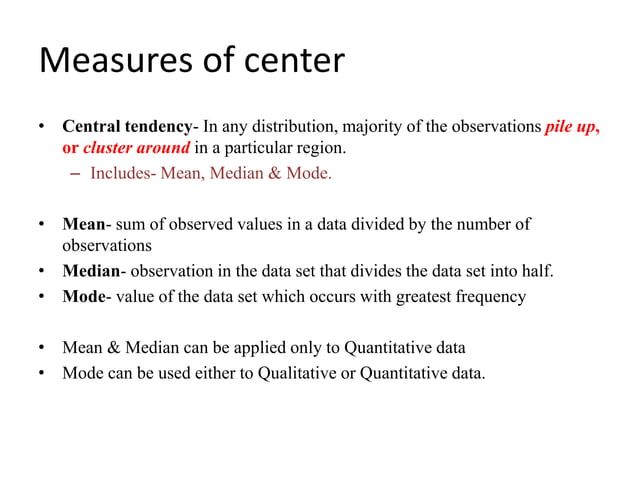 Measures of center

• Central tendency- In any distribution, majority of the observations pile up, or cluster around in a particular region.
  – Includes- Mean, Median & Mode.

• Mean- sum of observed values in a data divided by the number of observations
• Median- observation in the data set that divides the data set into half.
• Mode- value of the data set which occurs with greatest frequency

• Mean & Median can be applied only to Quantitative data
• Mode can be used either to Qualitative or Quantitative data.